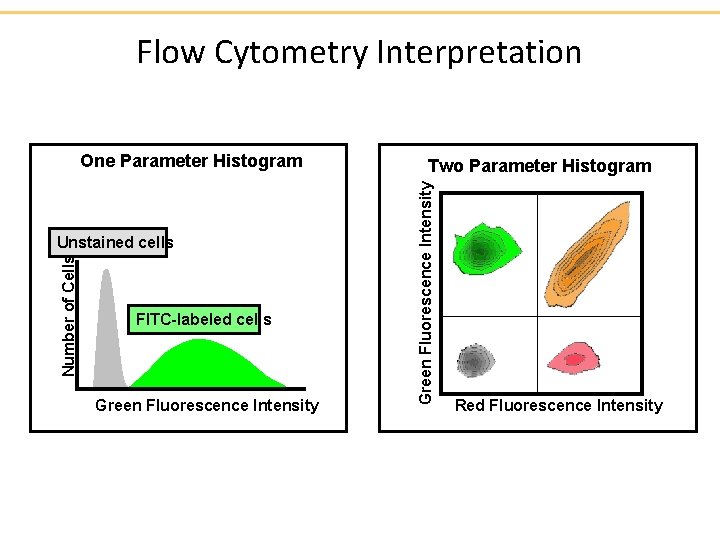 Flow Cytometry Interpretation

One Parameter Histogram

Unstained cells

Number of Cells

FITC-labeled cells

Green Fluorescence Intensity

Two Parameter Histogram

Green Fluorescence Intensity

Red Fluorescence Intensity